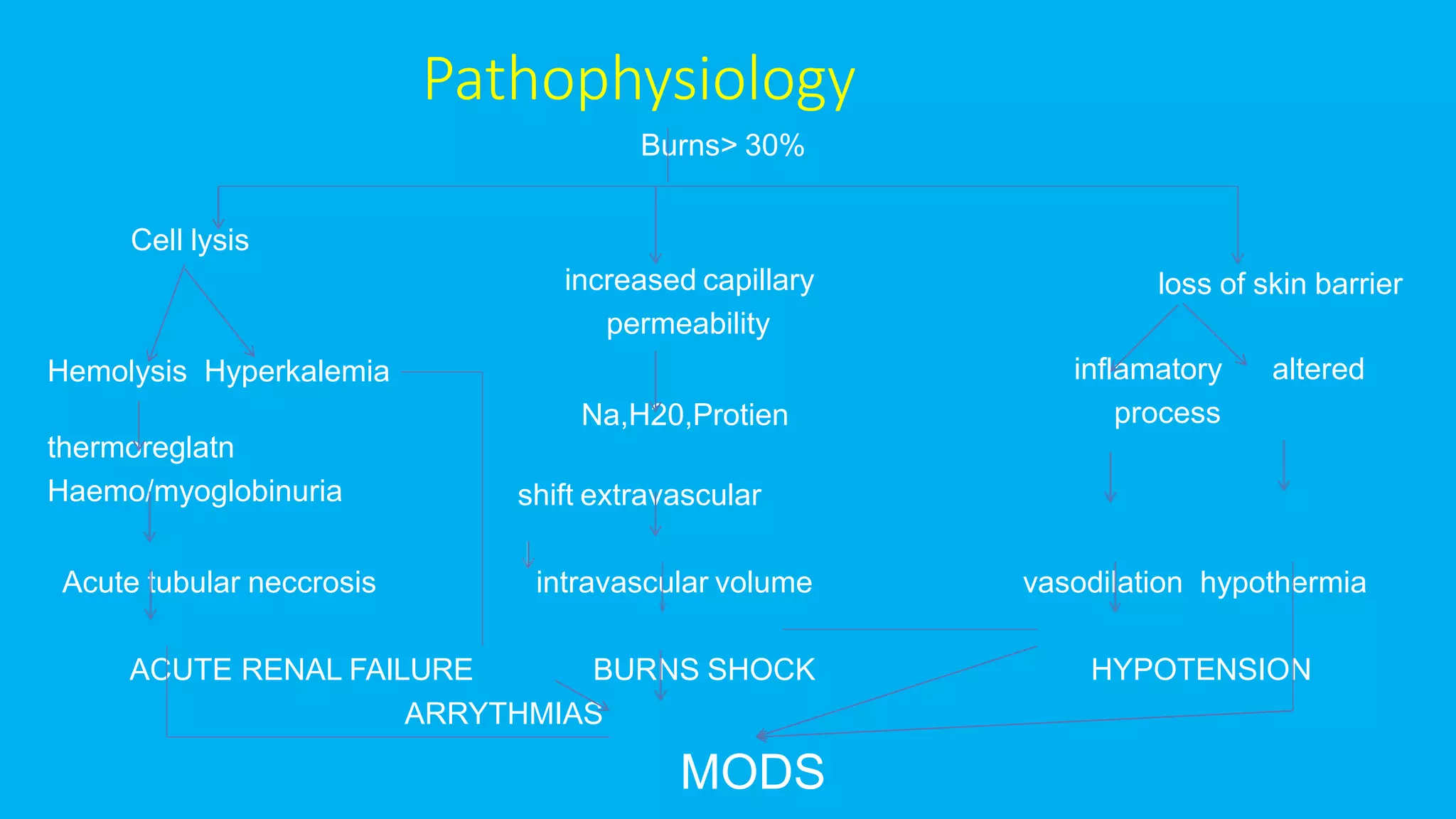 Pathophysiology

Burns> 30%

Cell lysis

increased capillary permeability

loss of skin barrier

Hemolysis Hyperkalemia

inflamatory process

altered

Na,H20,Protien

thermoreglatn

Haemo/myoglobinuria

shift extravascular

Acute tubular neccrosis

intravascular volume

vasodilation hypothermia

ACUTE RENAL FAILURE

BURNS SHOCK

HYPOTENSION

ARRYTHMIAS

MODS